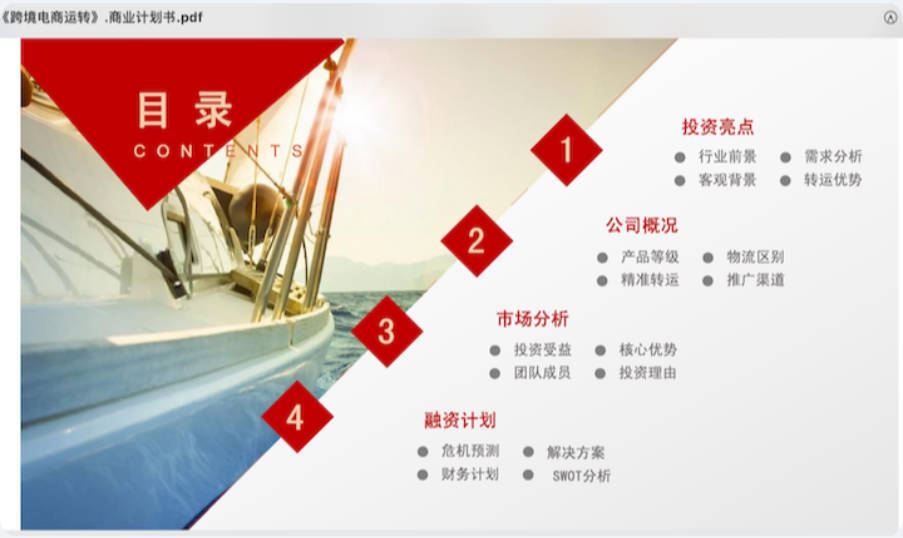 《跨境电商运转》.商业计划书.pdf

目录
CONTENTS

1
投资亮点
行业前景
需求分析
客观背景
转运优势

2
公司概况
产品等级
物流区别
精准转运
推广渠道

3
市场分析
投资受益
核心优势
团队成员
投资理由

4
融资计划
危机预测
解决方案
财务计划
SWOT分析